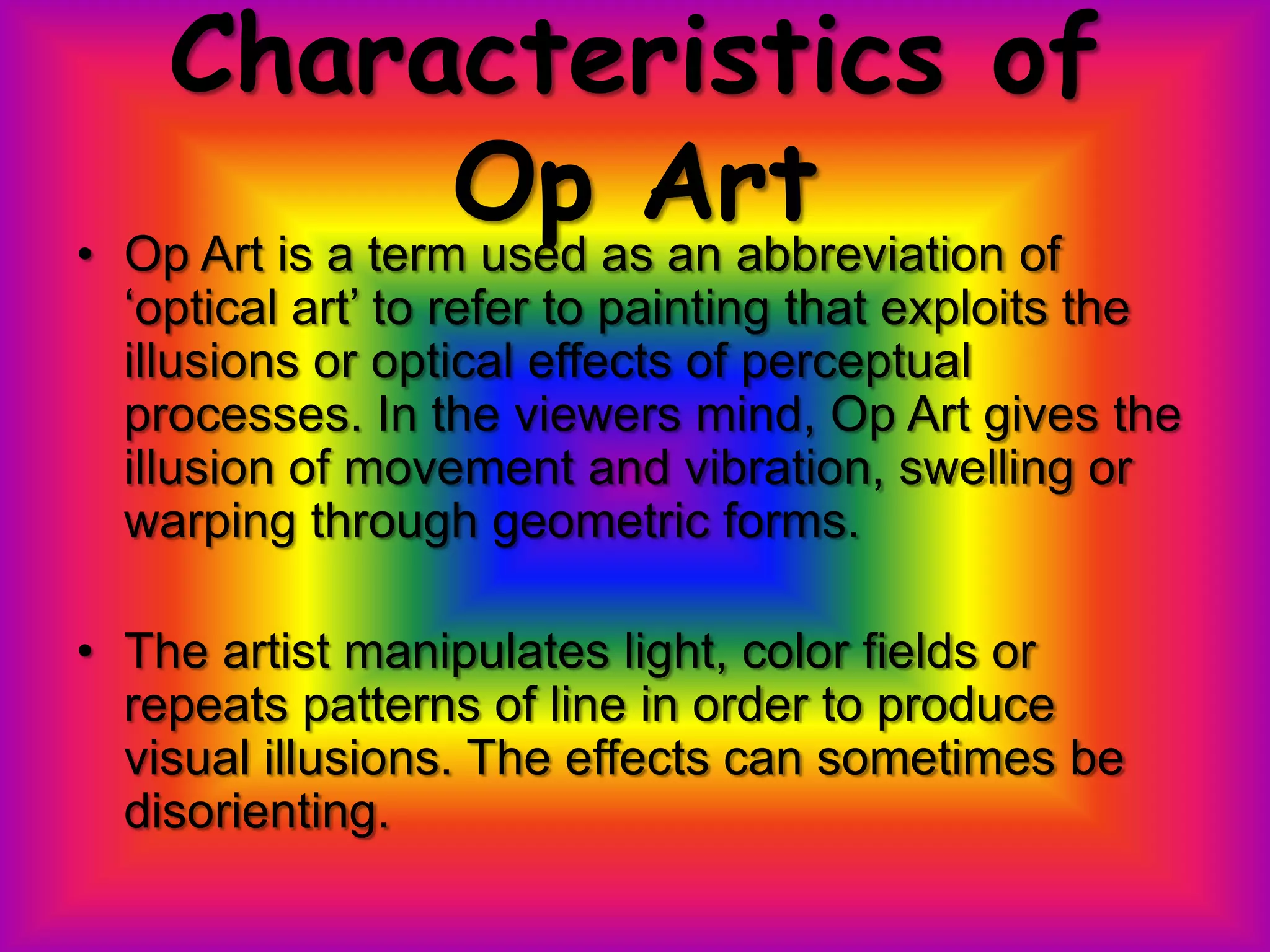 Characteristics of Op Art

• Op Art is a term used as an abbreviation of ‘optical art’ to refer to painting that exploits the illusions or optical effects of perceptual processes. In the viewers mind, Op Art gives the illusion of movement and vibration, swelling or warping through geometric forms.

• The artist manipulates light, color fields or repeats patterns of line in order to produce visual illusions. The effects can sometimes be disorienting.